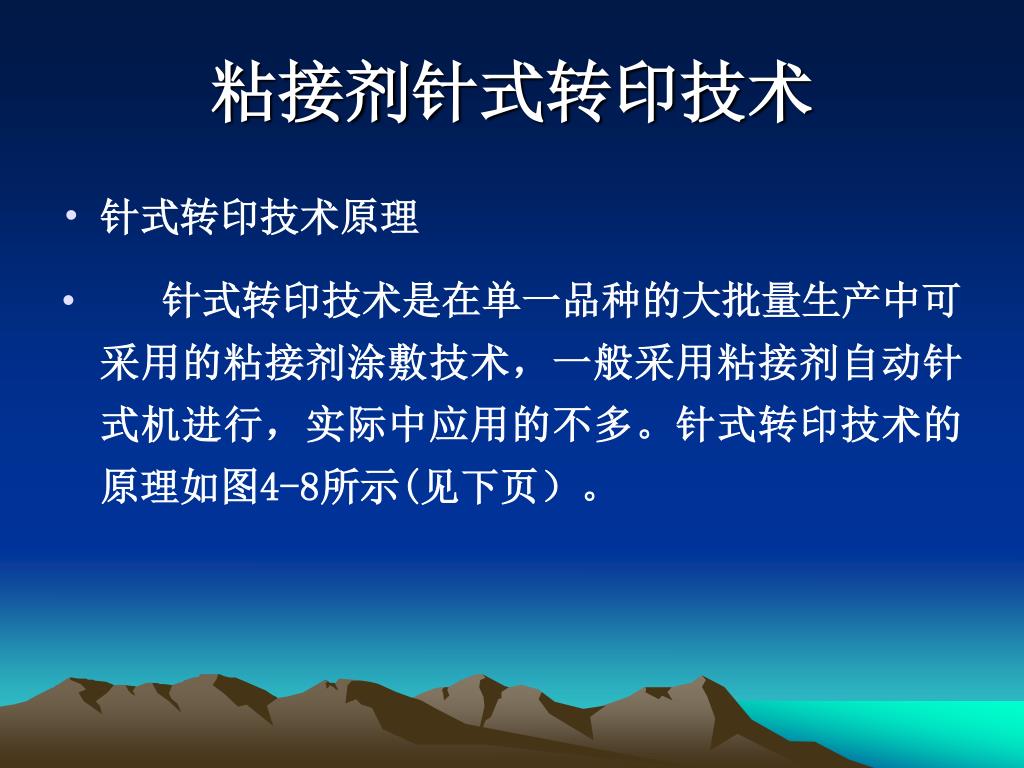 粘接剂针式转印技术

• 针式转印技术原理

• 针式转印技术是在单一品种的大批量生产中可采用的粘接剂涂敷技术，一般采用粘接剂自动针式机进行，实际中应用的不多。针式转印技术的原理如图4-8所示(见下页）。